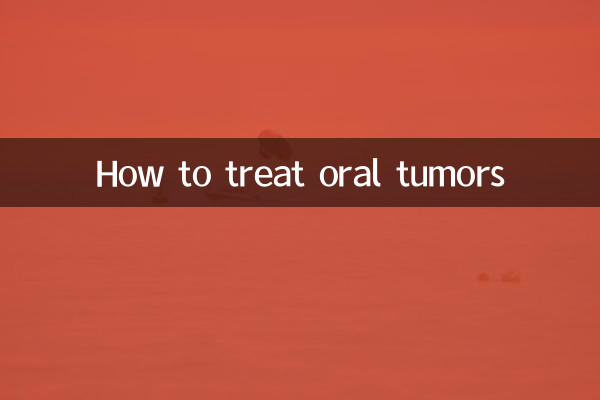 How to treat oral tumors